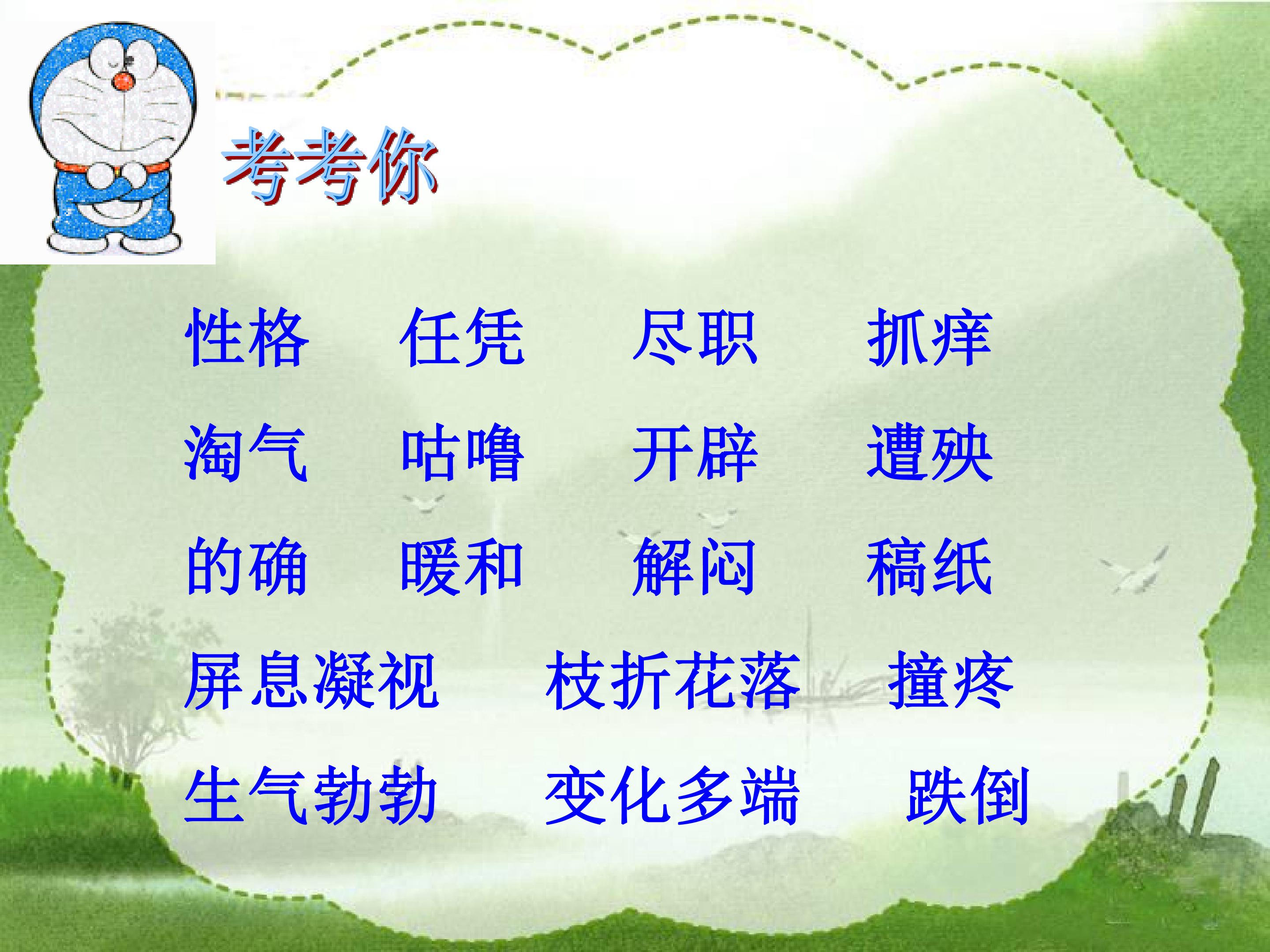 考考你

性格　任凭　尽职　抓痒

淘气　咕噜　开辟　遭殃

的确　暖和　解闷　稿纸

屏息凝视　枝折花落　撞疼

生气勃勃　变化多端　跌倒